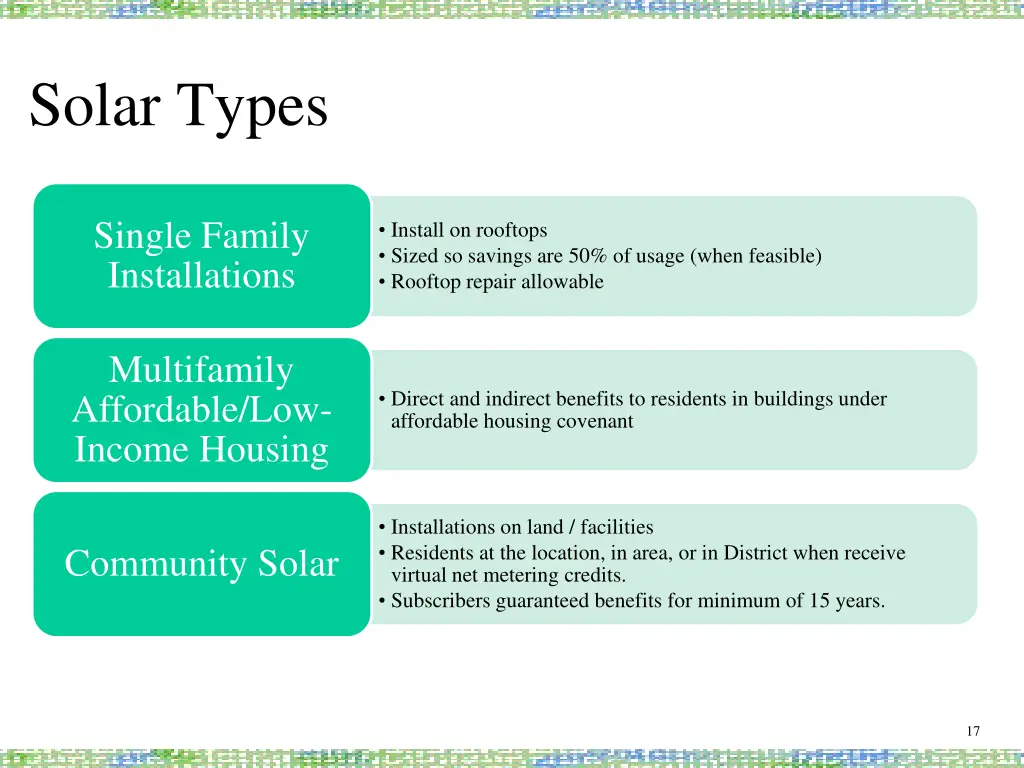 Solar Types

Single Family Installations

• Install on rooftops
• Sized so savings are 50% of usage (when feasible)
• Rooftop repair allowable

Multifamily Affordable/Low-Income Housing

• Direct and indirect benefits to residents in buildings under affordable housing covenant

Community Solar

• Installations on land / facilities
• Residents at the location, in area, or in District when receive virtual net metering credits.
• Subscribers guaranteed benefits for minimum of 15 years.

17